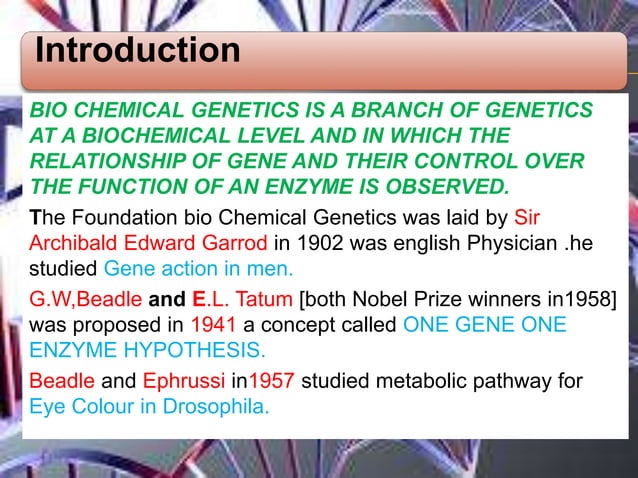 Introduction

BIO CHEMICAL GENETICS IS A BRANCH OF GENETICS AT A BIOCHEMICAL LEVEL AND IN WHICH THE RELATIONSHIP OF GENE AND THEIR CONTROL OVER THE FUNCTION OF AN ENZYME IS OBSERVED.

The Foundation bio Chemical Genetics was laid by Sir Archibald Edward Garrod in 1902 was english Physician .he studied Gene action in men.

G.W,Beadle and E.L. Tatum [both Nobel Prize winners in1958] was proposed in 1941 a concept called ONE GENE ONE ENZYME HYPOTHESIS.

Beadle and Ephrussi in1957 studied metabolic pathway for Eye Colour in Drosophila.